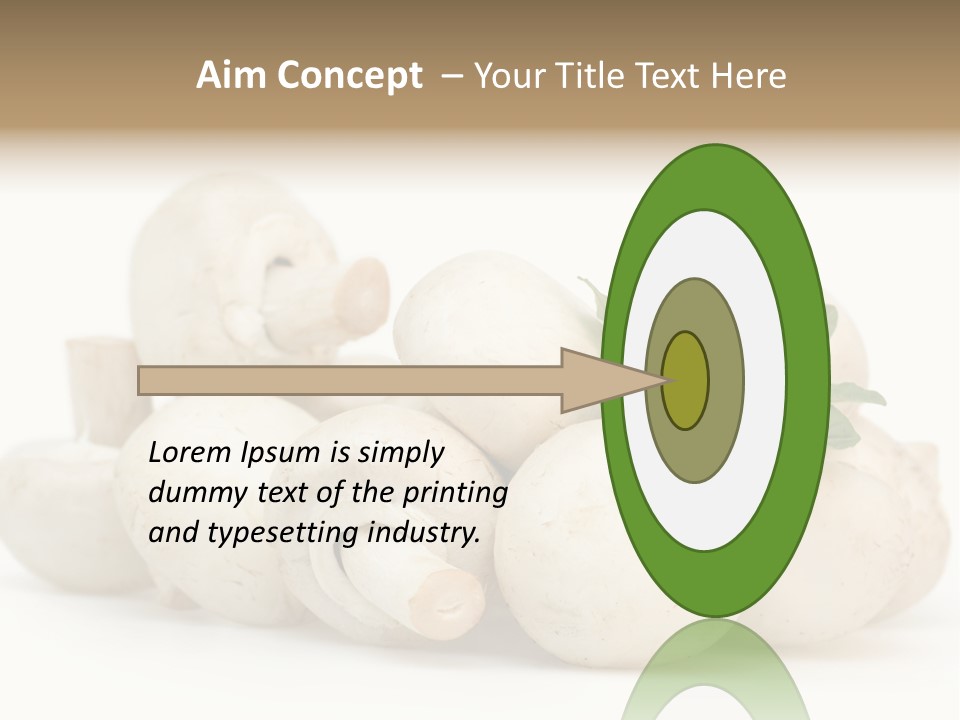 Aim Concept – Your Title Text Here

Lorem Ipsum is simply dummy text of the printing and typesetting industry.